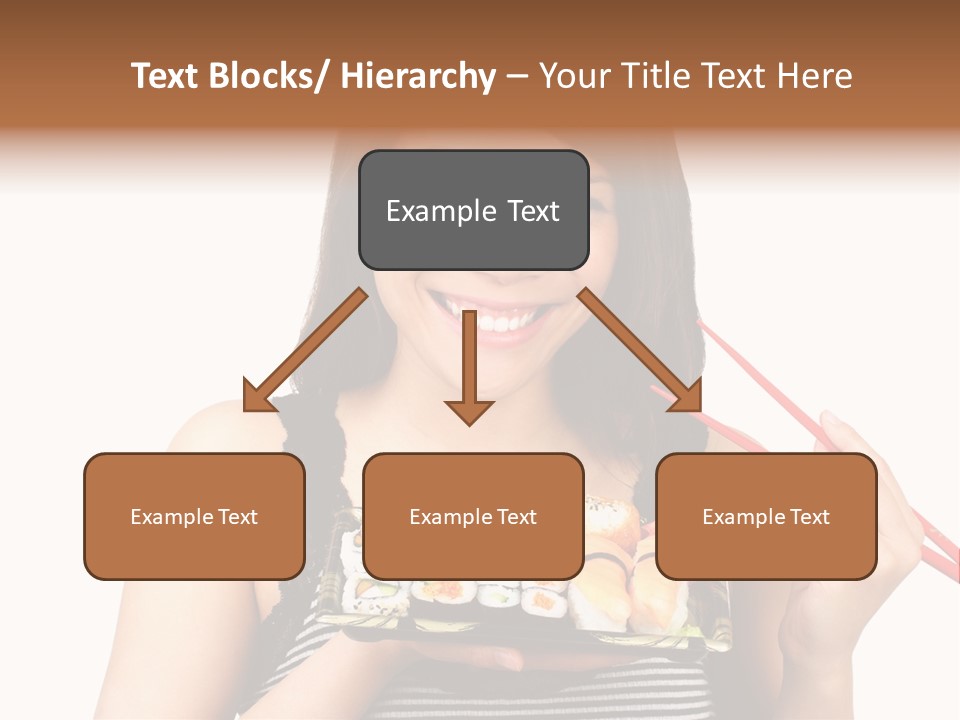 Text Blocks/ Hierarchy – Your Title Text Here

Example Text

Example Text

Example Text

Example Text